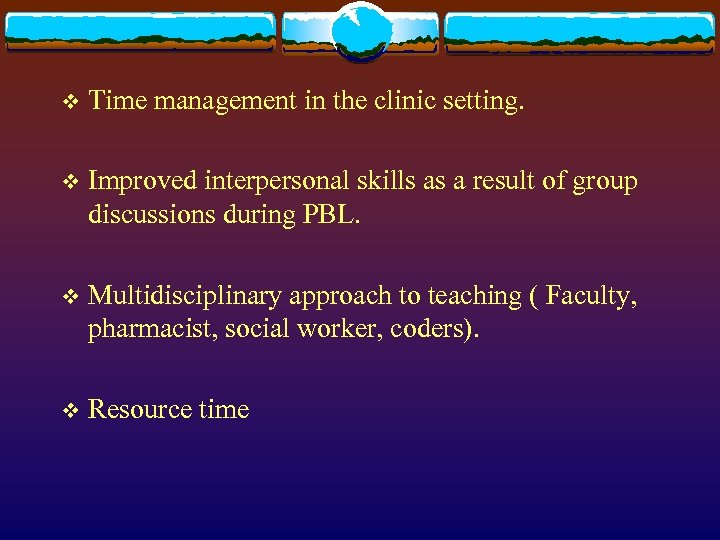 ❖ Time management in the clinic setting.

❖ Improved interpersonal skills as a result of group discussions during PBL.

❖ Multidisciplinary approach to teaching ( Faculty, pharmacist, social worker, coders).

❖ Resource time